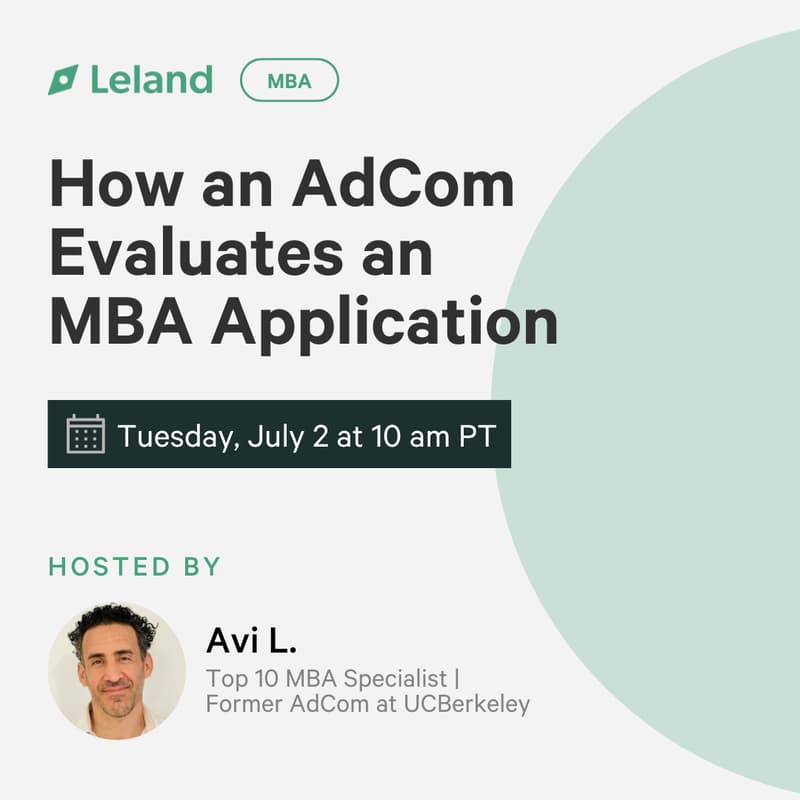 Leland MBA

How an AdCom Evaluates an MBA Application

Tuesday, July 2 at 10 am PT

HOSTED BY

Avi L.
Top 10 MBA Specialist | Former AdCom at UCBerkeley